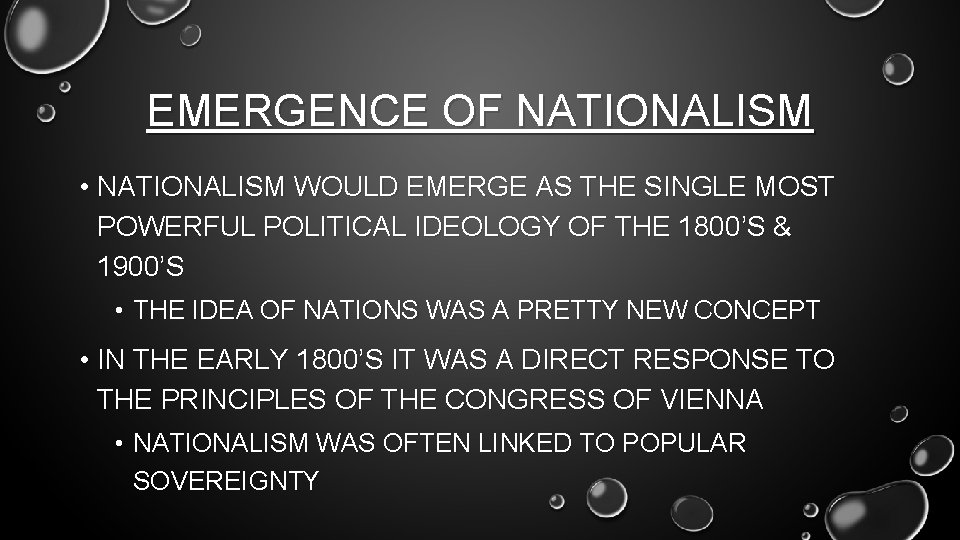 EMERGENCE OF NATIONALISM

• NATIONALISM WOULD EMERGE AS THE SINGLE MOST POWERFUL POLITICAL IDEOLOGY OF THE 1800'S & 1900'S

• THE IDEA OF NATIONS WAS A PRETTY NEW CONCEPT

• IN THE EARLY 1800'S IT WAS A DIRECT RESPONSE TO THE PRINCIPLES OF THE CONGRESS OF VIENNA

• NATIONALISM WAS OFTEN LINKED TO POPULAR SOVEREIGNTY